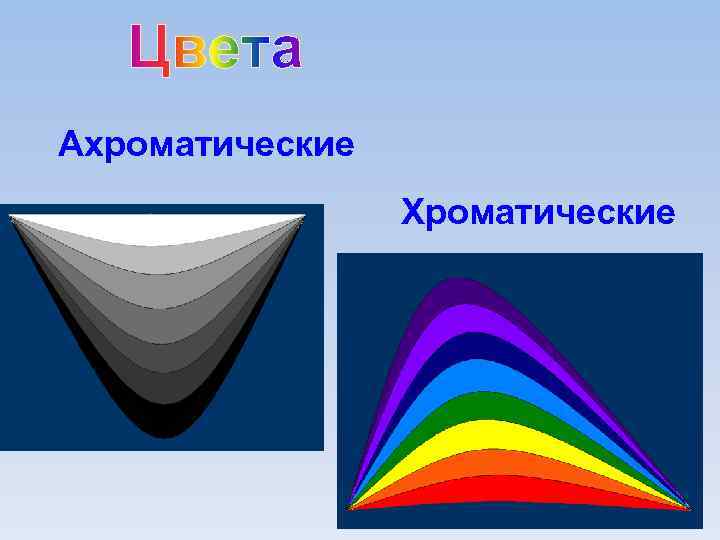 Цвета

Ахроматические

Хроматические